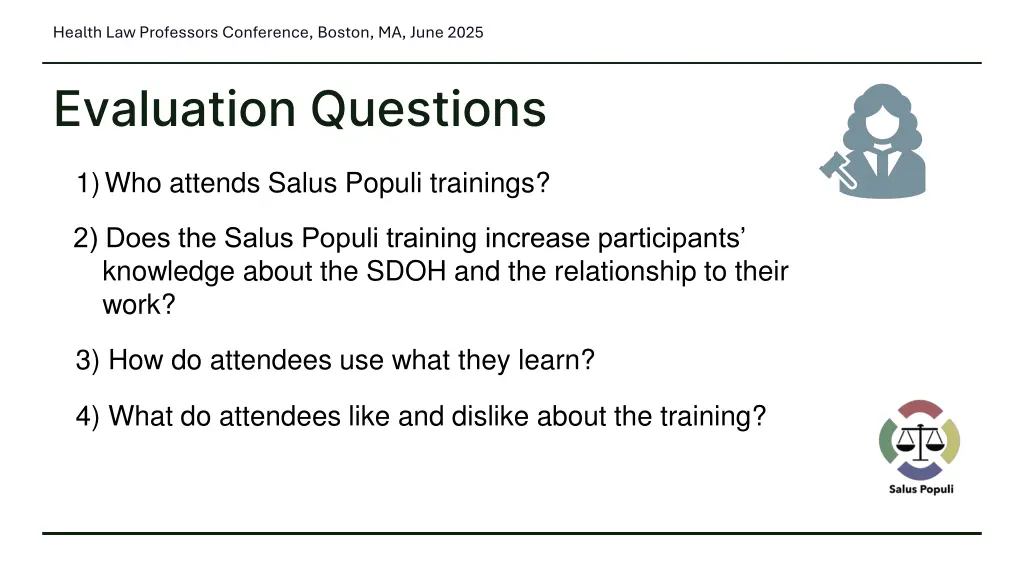 Health Law Professors Conference, Boston, MA, June 2025

Evaluation Questions

1) Who attends Salus Populi trainings?

2) Does the Salus Populi training increase participants' knowledge about the SDOH and the relationship to their work?

3) How do attendees use what they learn?

4) What do attendees like and dislike about the training?

Salus Populi